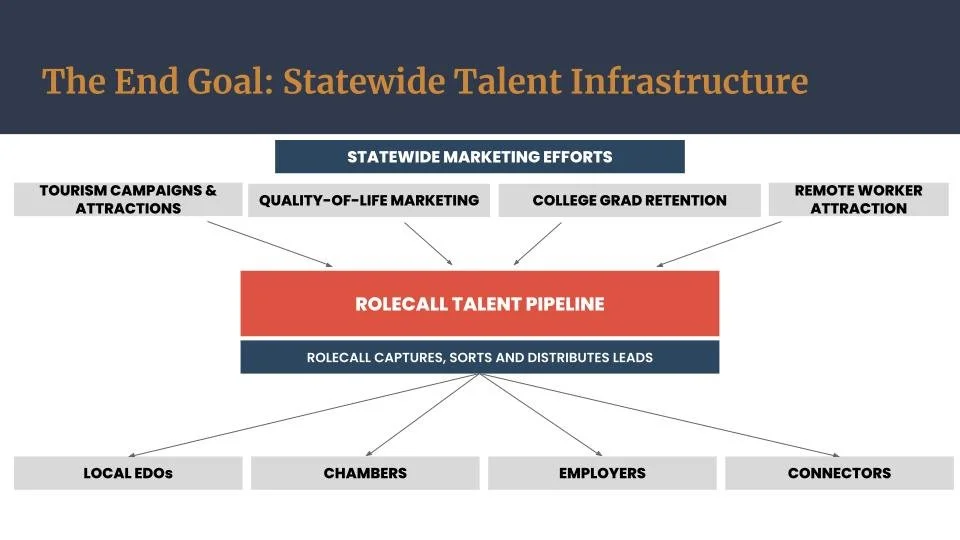 The End Goal: Statewide Talent Infrastructure

STATEWIDE MARKETING EFFORTS

TOURISM CAMPAIGNS & ATTRACTIONS

QUALITY-OF-LIFE MARKETING

COLLEGE GRAD RETENTION

REMOTE WORKER ATTRACTION

ROLECALL TALENT PIPELINE

ROLECALL CAPTURES, SORTS AND DISTRIBUTES LEADS

LOCAL EDOs

CHAMBERS

EMPLOYERS

CONNECTORS